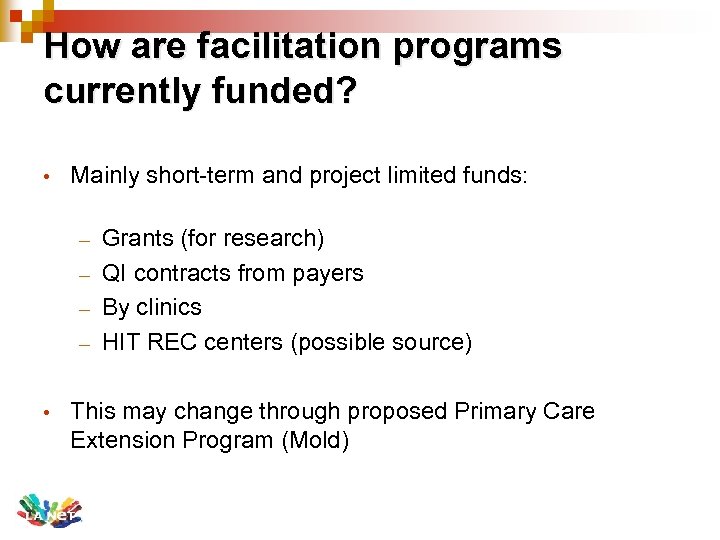 How are facilitation programs currently funded?

• Mainly short-term and project limited funds:

– Grants (for research)
– QI contracts from payers
– By clinics
– HIT REC centers (possible source)

• This may change through proposed Primary Care Extension Program (Mold)

LA Net